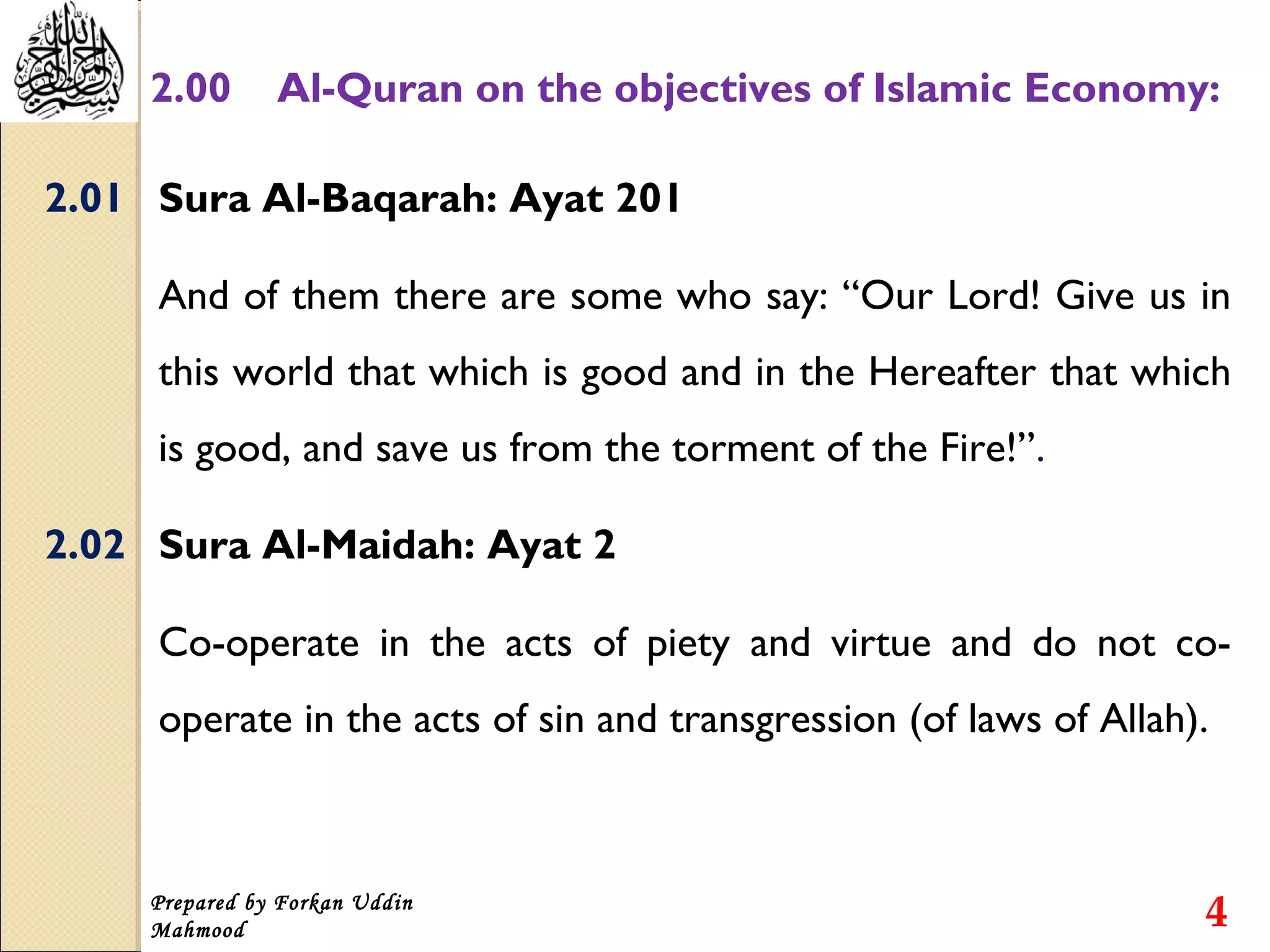 بسم الله الرحمن الرحيم

2.00 Al-Quran on the objectives of Islamic Economy:

2.01 Sura Al-Baqarah: Ayat 201

And of them there are some who say: “Our Lord! Give us in this world that which is good and in the Hereafter that which is good, and save us from the torment of the Fire!”.

2.02 Sura Al-Maidah: Ayat 2

Co-operate in the acts of piety and virtue and do not co-operate in the acts of sin and transgression (of laws of Allah).

Prepared by Forkan Uddin Mahmood

4